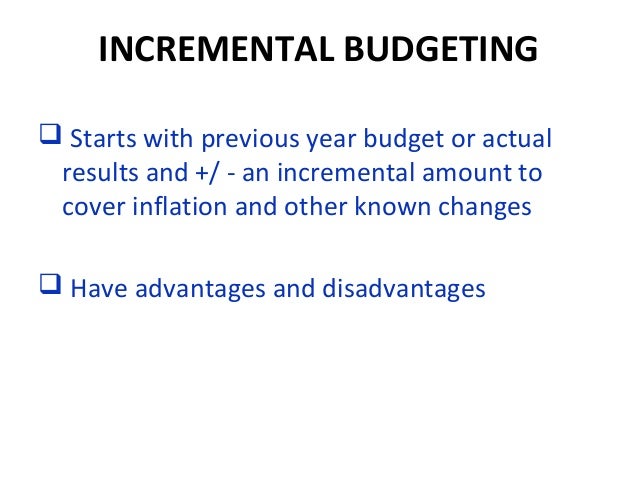 INCREMENTAL BUDGETING

❑ Starts with previous year budget or actual results and +/ - an incremental amount to cover inflation and other known changes

❑ Have advantages and disadvantages